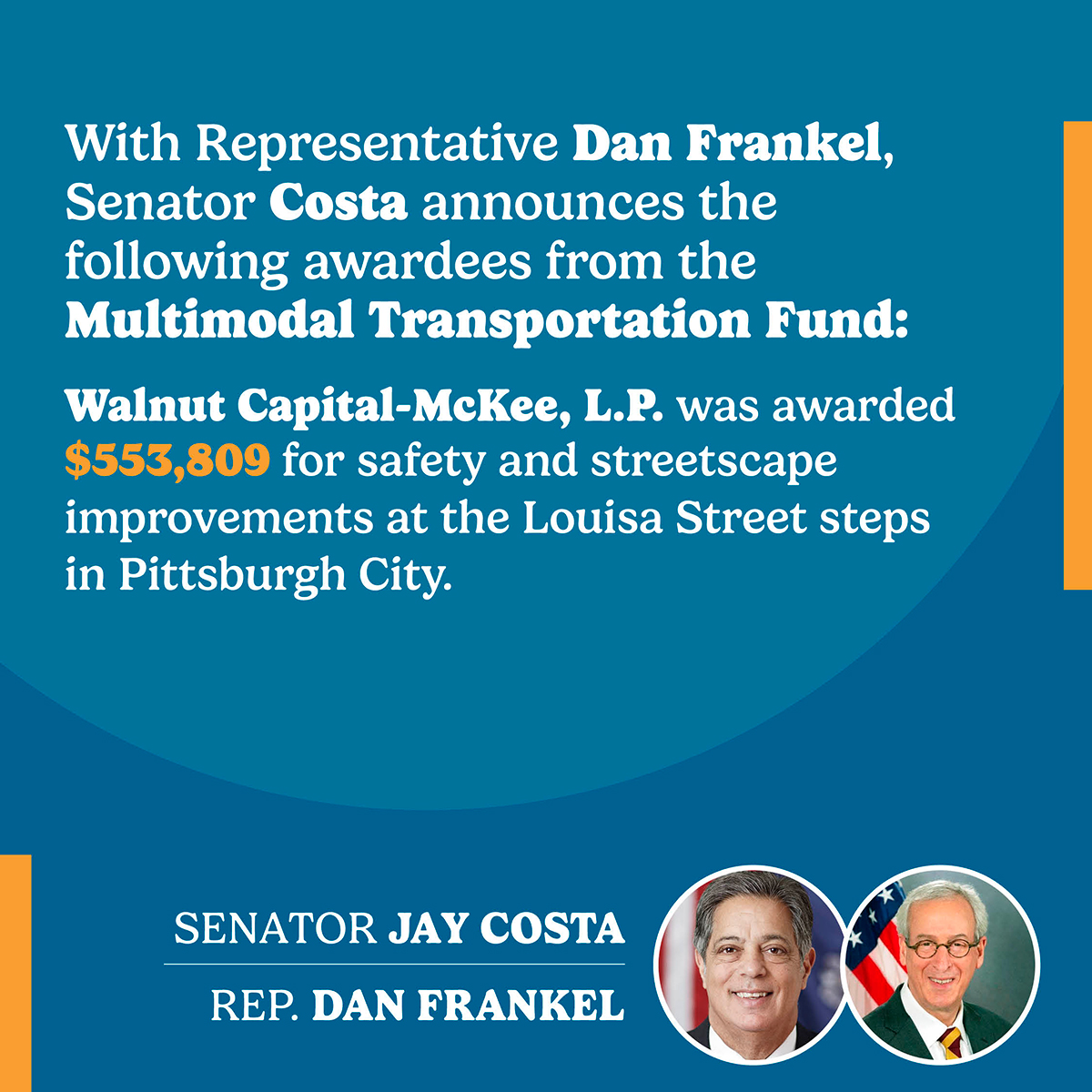 With Representative Dan Frankel, Senator Costa announces the following awardees from the Multimodal Transportation Fund:

Walnut Capital-McKee, L.P. was awarded $553,809 for safety and streetscape improvements at the Louisa Street steps in Pittsburgh City.

SENATOR JAY COSTA

REP. DAN FRANKEL